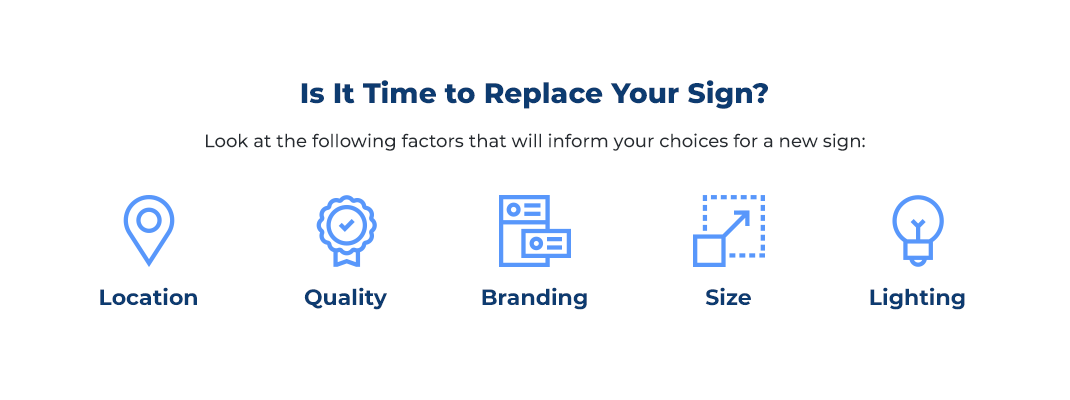 Is It Time to Replace Your Sign?

Look at the following factors that will inform your choices for a new sign:

Location

Quality

Branding

Size

Lighting